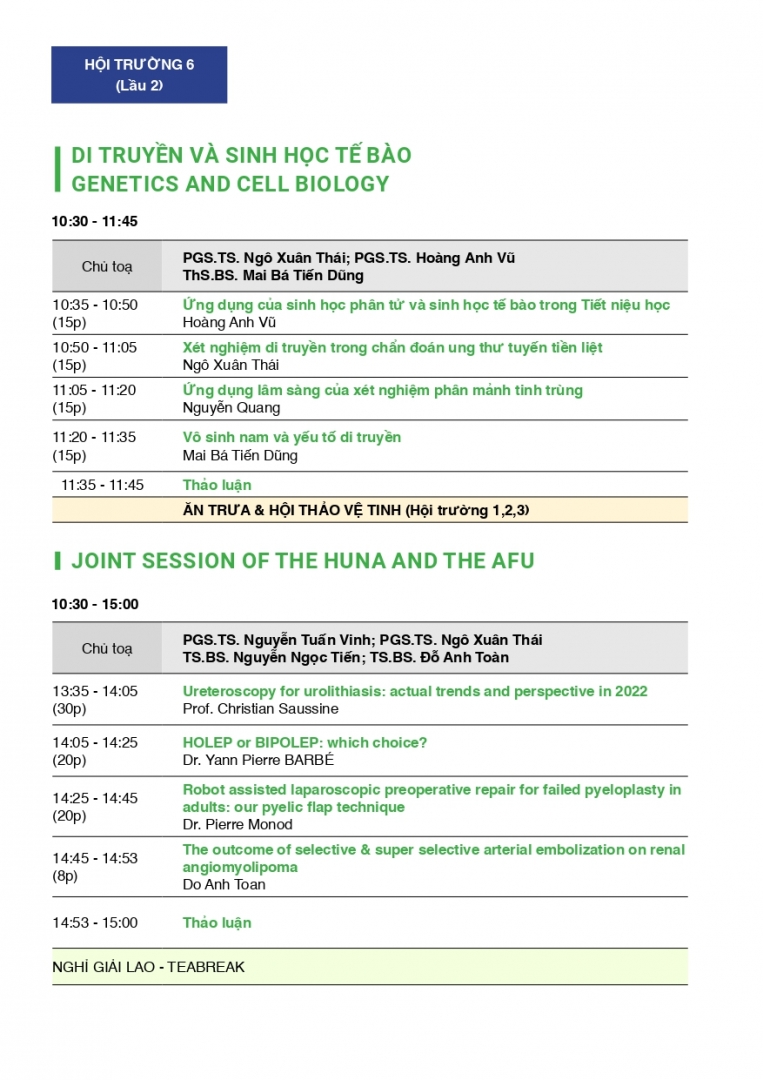 HỘI TRƯỜNG 6
(Lầu 2)

DI TRUYỀN VÀ SINH HỌC TẾ BÀO
GENETICS AND CELL BIOLOGY

10:30 - 11:45

| Chủ toạ | PGS.TS. Ngô Xuân Thái; PGS.TS. Hoàng Anh Vũ ThS.BS. Mai Bá Tiến Dũng |
|---|---|
| 10:35 - 10:50 (15p) | Ứng dụng của sinh học phân tử và sinh học tế bào trong Tiết niệu học Hoàng Anh Vũ |
| 10:50 - 11:05 (15p) | Xét nghiệm di truyền trong chẩn đoán ung thư tuyến tiền liệt Ngô Xuân Thái |
| 11:05 - 11:20 (15p) | Ứng dụng lâm sàng của xét nghiệm phân mảnh tinh trùng Nguyễn Quang |
| 11:20 - 11:35 (15p) | Vô sinh nam và yếu tố di truyền Mai Bá Tiến Dũng |
| 11:35 - 11:45 | Thảo luận |
| | ĂN TRƯA & HỘI THẢO VỆ TINH (Hội trường 1,2,3) |

JOINT SESSION OF THE HUNA AND THE AFU

10:30 - 15:00

| Chủ toạ | PGS.TS. Nguyễn Tuấn Vinh; PGS.TS. Ngô Xuân Thái TS.BS. Nguyễn Ngọc Tiến; TS.BS. Đỗ Anh Toàn |
|---|---|
| 13:35 - 14:05 (30p) | Ureteroscopy for urolithiasis: actual trends and perspective in 2022 Prof. Christian Saussine |
| 14:05 - 14:25 (20p) | HOLEP or BIPOLEP: which choice? Dr. Yann Pierre BARBÉ |
| 14:25 - 14:45 (20p) | Robot assisted laparoscopic preoperative repair for failed pyeloplasty in adults: our pyelic flap technique Dr. Pierre Monod |
| 14:45 - 14:53 (8p) | The outcome of selective & super selective arterial embolization on renal angiomyolipoma Do Anh Toan |
| 14:53 - 15:00 | Thảo luận |

NGHỈ GIẢI LAO - TEABREAK